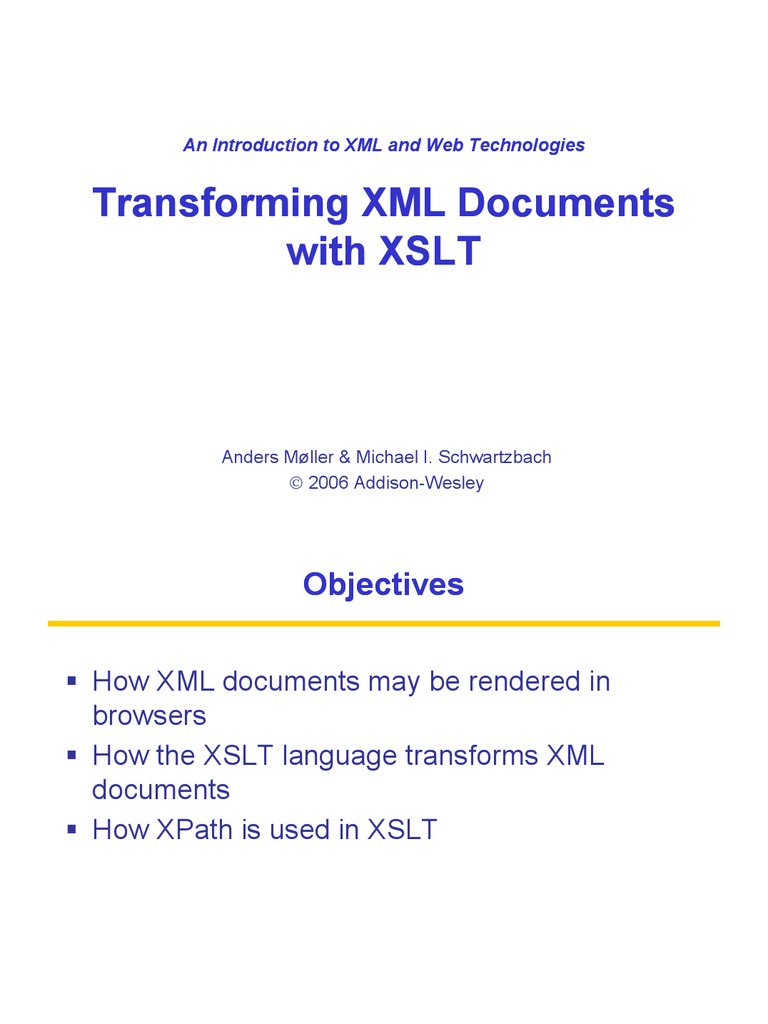 An Introduction to XML and Web Technologies

Transforming XML Documents with XSLT

Anders Møller & Michael I. Schwartzbach
© 2006 Addison-Wesley

Objectives

▪ How XML documents may be rendered in browsers
▪ How the XSLT language transforms XML documents
▪ How XPath is used in XSLT